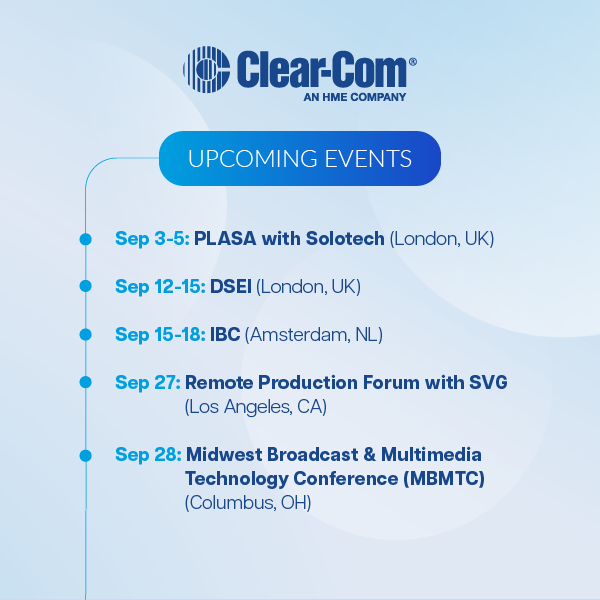 Clear-Com®
AN HME COMPANY

UPCOMING EVENTS

Sep 3-5: PLASA with Solotech (London, UK)

Sep 12-15: DSEI (London, UK)

Sep 15-18: IBC (Amsterdam, NL)

Sep 27: Remote Production Forum with SVG (Los Angeles, CA)

Sep 28: Midwest Broadcast & Multimedia Technology Conference (MBMTC) (Columbus, OH)